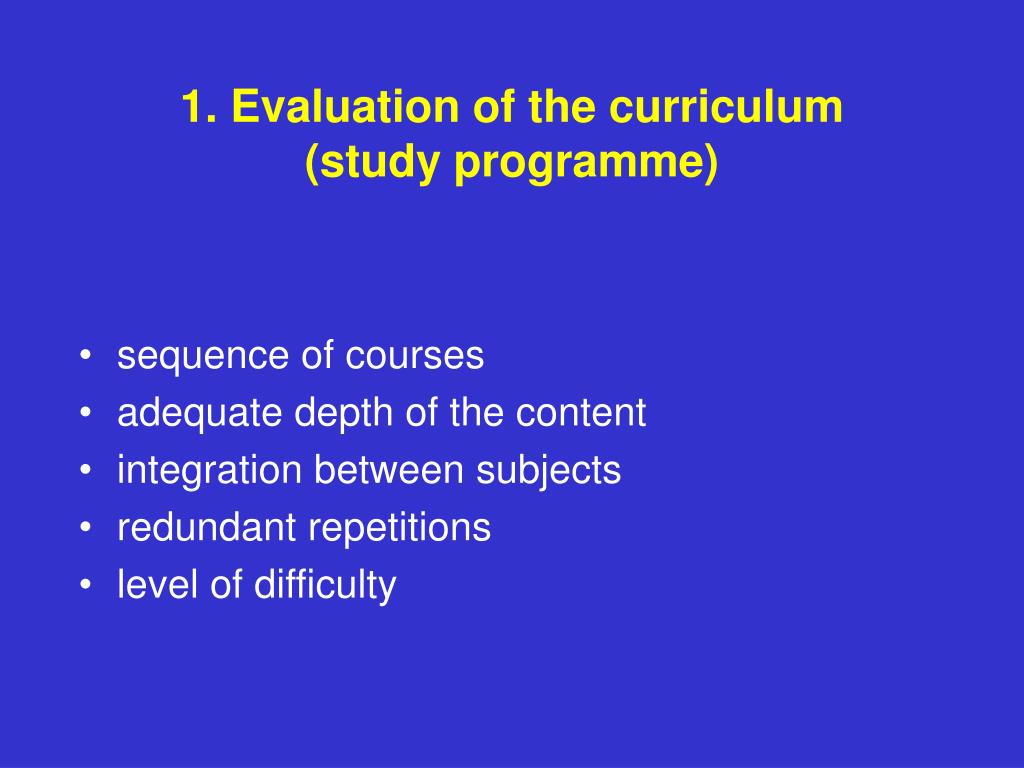 1. Evaluation of the curriculum (study programme)

• sequence of courses
• adequate depth of the content
• integration between subjects
• redundant repetitions
• level of difficulty